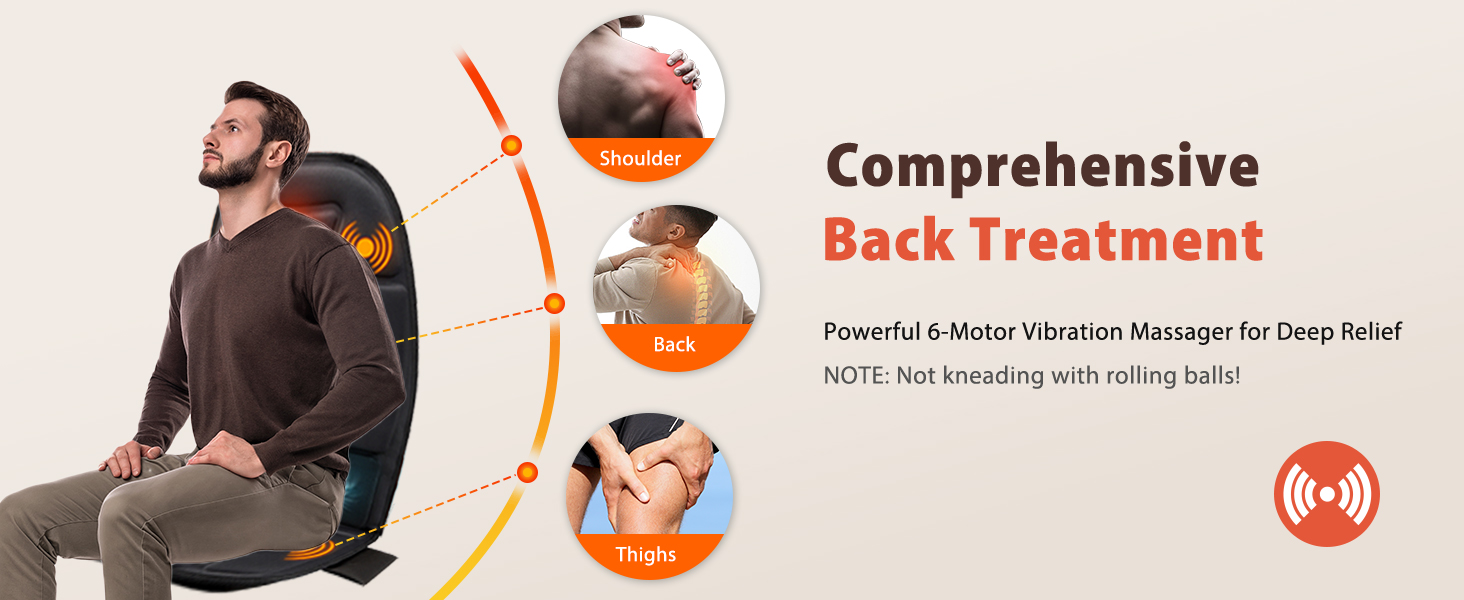 Shoulder

Back

Thighs

Comprehensive
Back Treatment

Powerful 6-Motor Vibration Massager for Deep Relief

NOTE: Not kneading with rolling balls!